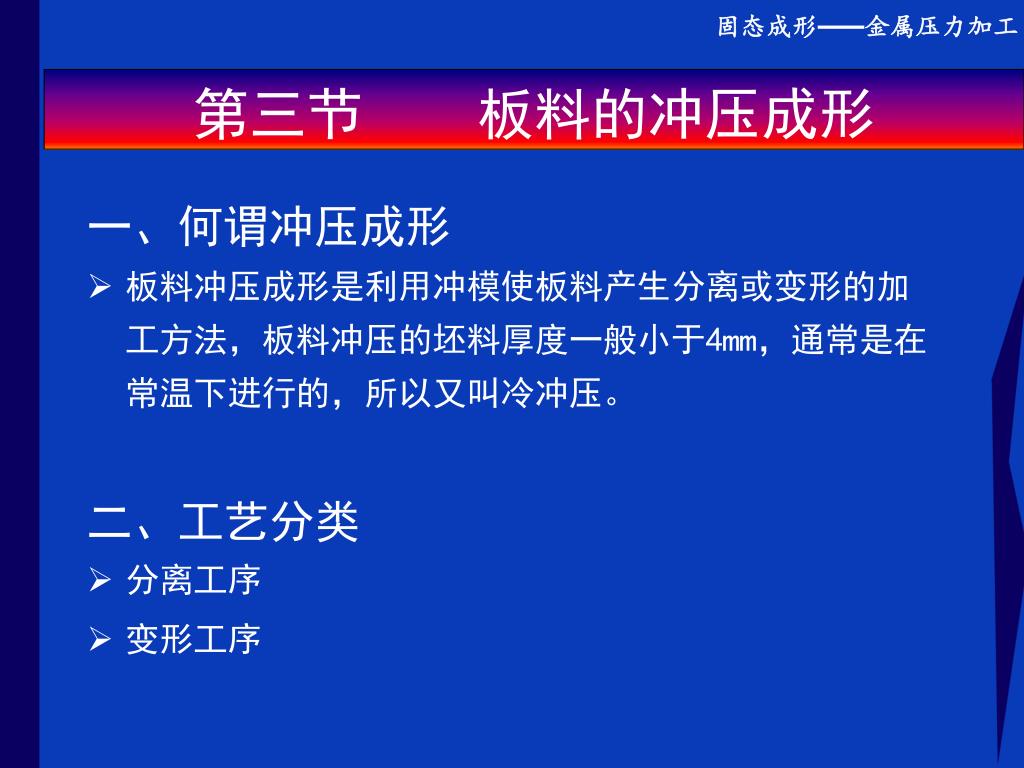 固态成形——金属压力加工

第三节　　板料的冲压成形

一、何谓冲压成形

➢ 板料冲压成形是利用冲模使板料产生分离或变形的加工方法，板料冲压的坯料厚度一般小于4mm，通常是在常温下进行的，所以又叫冷冲压。

二、工艺分类

➢ 分离工序

➢ 变形工序